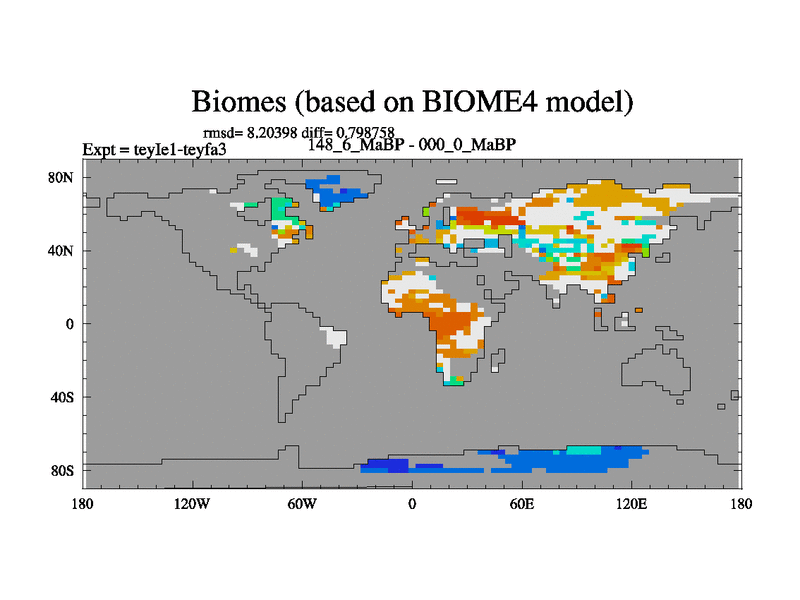 Biomes (based on BIOME4 model)

rmsd= 8.20398 diff= 0.798758

Expt = teyle1-teyfa3

148_6_MaBP - 000_0_MaBP

80N

40N

0

40S

80S

180

120W

60W

0

60E

120E

180